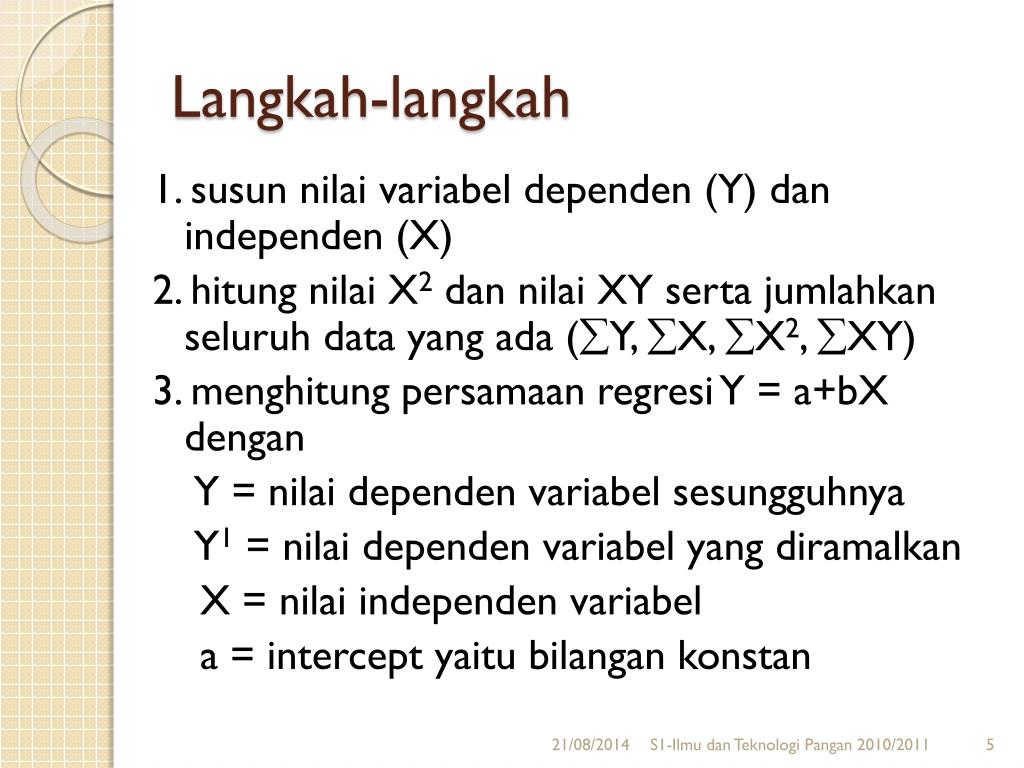 Langkah-langkah

1. susun nilai variabel dependen (Y) dan independen (X)

2. hitung nilai $X^2$ dan nilai XY serta jumlahkan seluruh data yang ada ($\sum Y$, $\sum X$, $\sum X^2$, $\sum XY$)

3. menghitung persamaan regresi Y = a+bX dengan

Y = nilai dependen variabel sesungguhnya

$Y^1$ = nilai dependen variabel yang diramalkan

X = nilai independen variabel

a = intercept yaitu bilangan konstan

21/08/2014 S1-Ilmu dan Teknologi Pangan 2010/2011 5